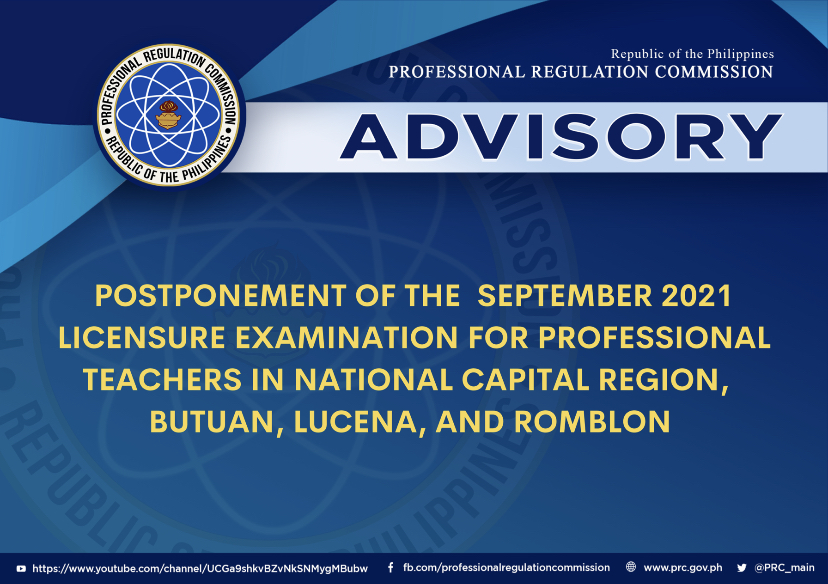 PROFESSIONAL REGULATION COMMISSION
REPUBLIC OF THE PHILIPPINES

Republic of the Philippines
PROFESSIONAL REGULATION COMMISSION

ADVISORY

POSTPONEMENT OF THE SEPTEMBER 2021 LICENSURE EXAMINATION FOR PROFESSIONAL TEACHERS IN NATIONAL CAPITAL REGION, BUTUAN, LUCENA, AND ROMBLON

https://www.youtube.com/channel/UCGa9shkvBZvNkSNMygMBubw fb.com/professionalregulationcommission www.prc.gov.ph @PRC_main